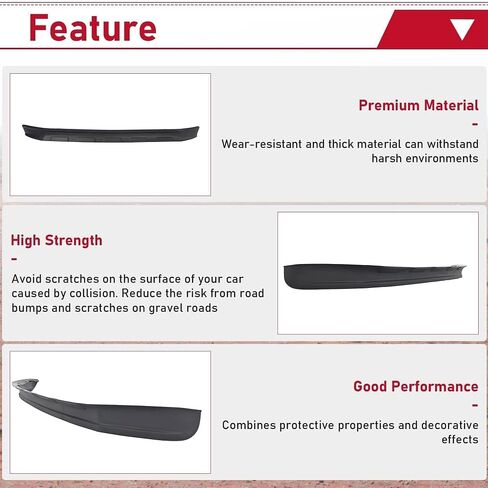 Feature

Premium Material
-
Wear-resistant and thick material can withstand harsh environments

High Strength
-
Avoid scratches on the surface of your car caused by collision. Reduce the risk from road bumps and scratches on gravel roads

Good Performance
-
Combines protective properties and decorative effects